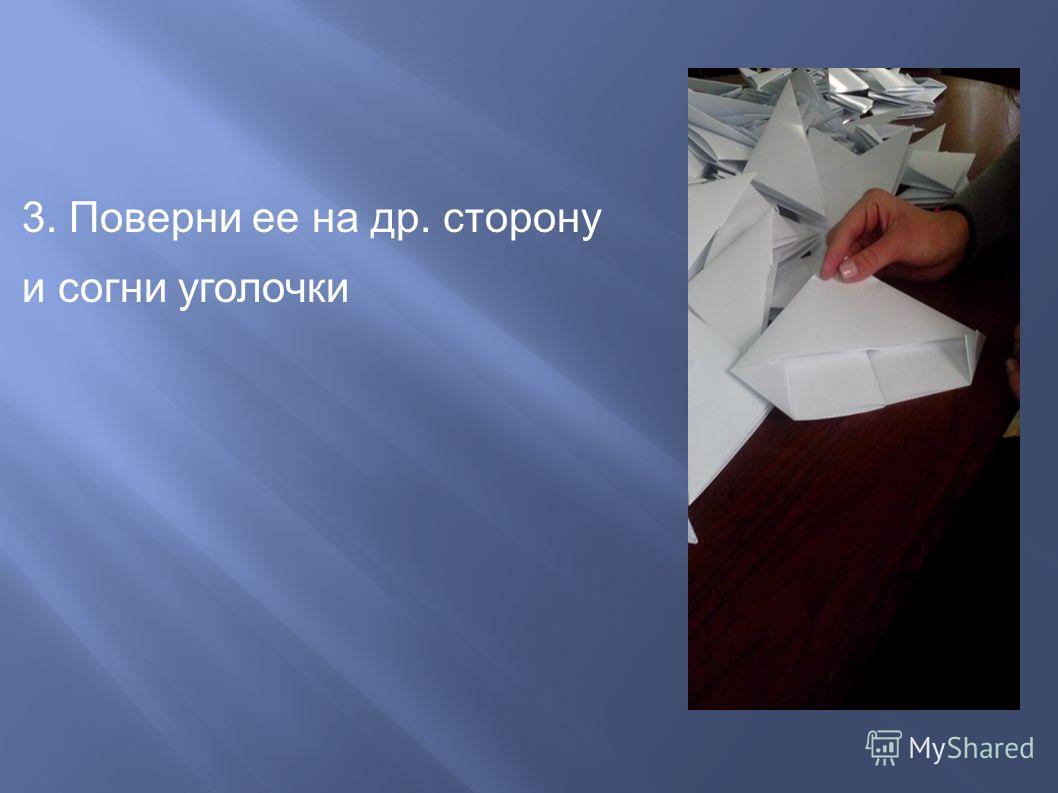 3. Поверни ее на др. сторону
и согни уголочки

MyShared